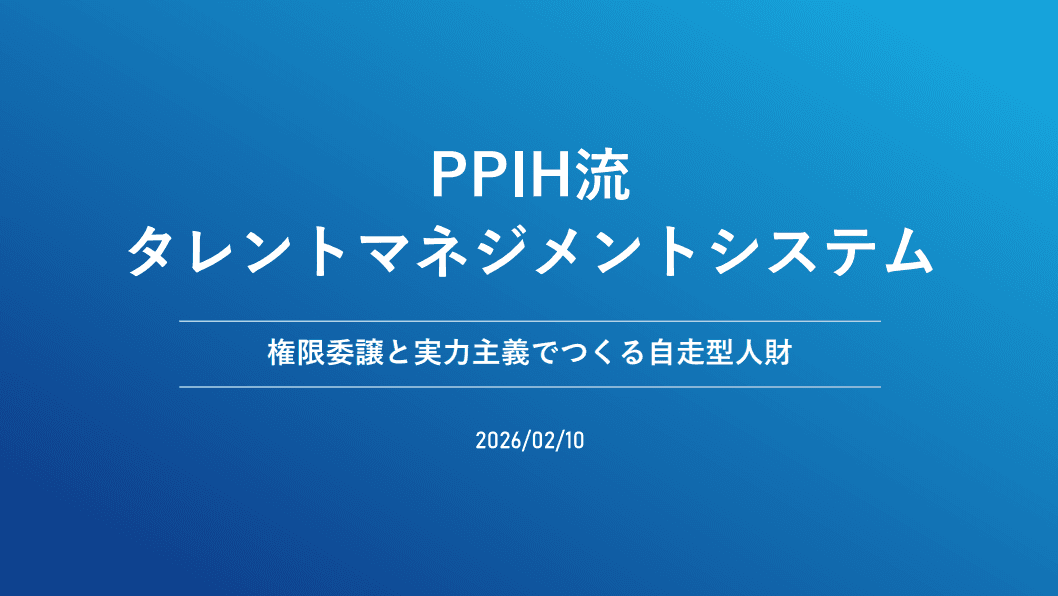 PPIH流
タレントマネジメントシステム

権限委譲と実力主義でつくる自走型人財

2026/02/10